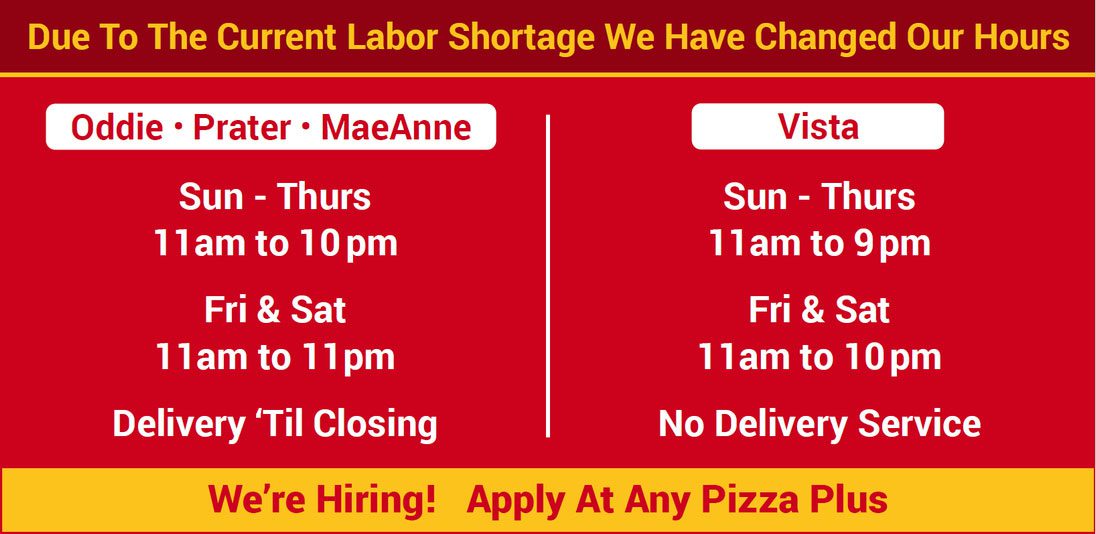 Due To The Current Labor Shortage We Have Changed Our Hours

Oddie • Prater • MaeAnne

Sun - Thurs
11am to 10pm

Fri & Sat
11am to 11pm

Delivery ‘Til Closing

Vista

Sun - Thurs
11am to 9pm

Fri & Sat
11am to 10pm

No Delivery Service

We’re Hiring! Apply At Any Pizza Plus